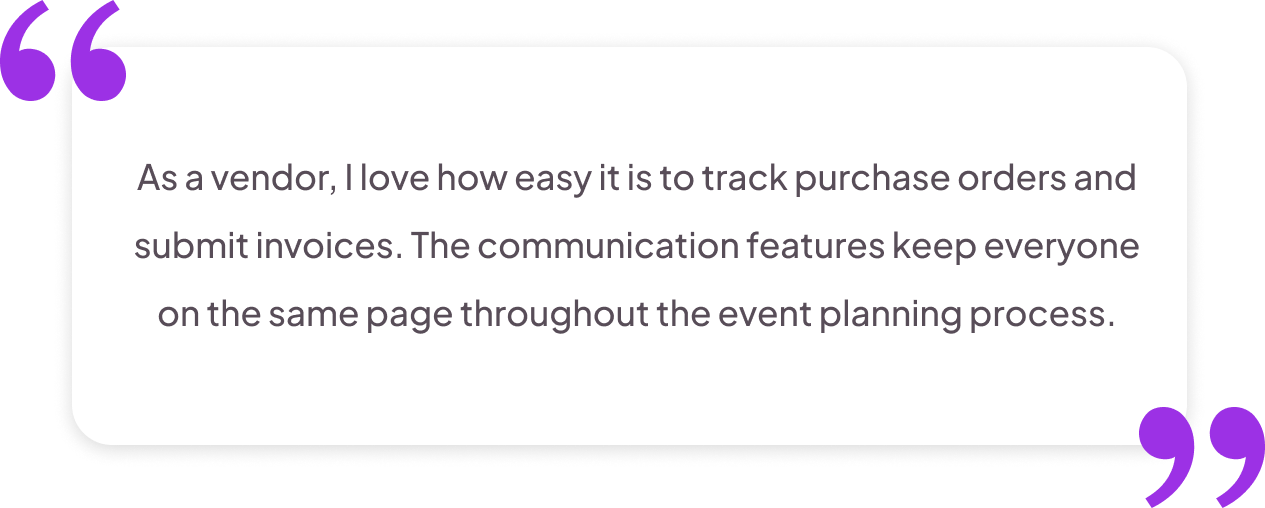 “

As a vendor, I love how easy it is to track purchase orders and submit invoices. The communication features keep everyone on the same page throughout the event planning process.

”